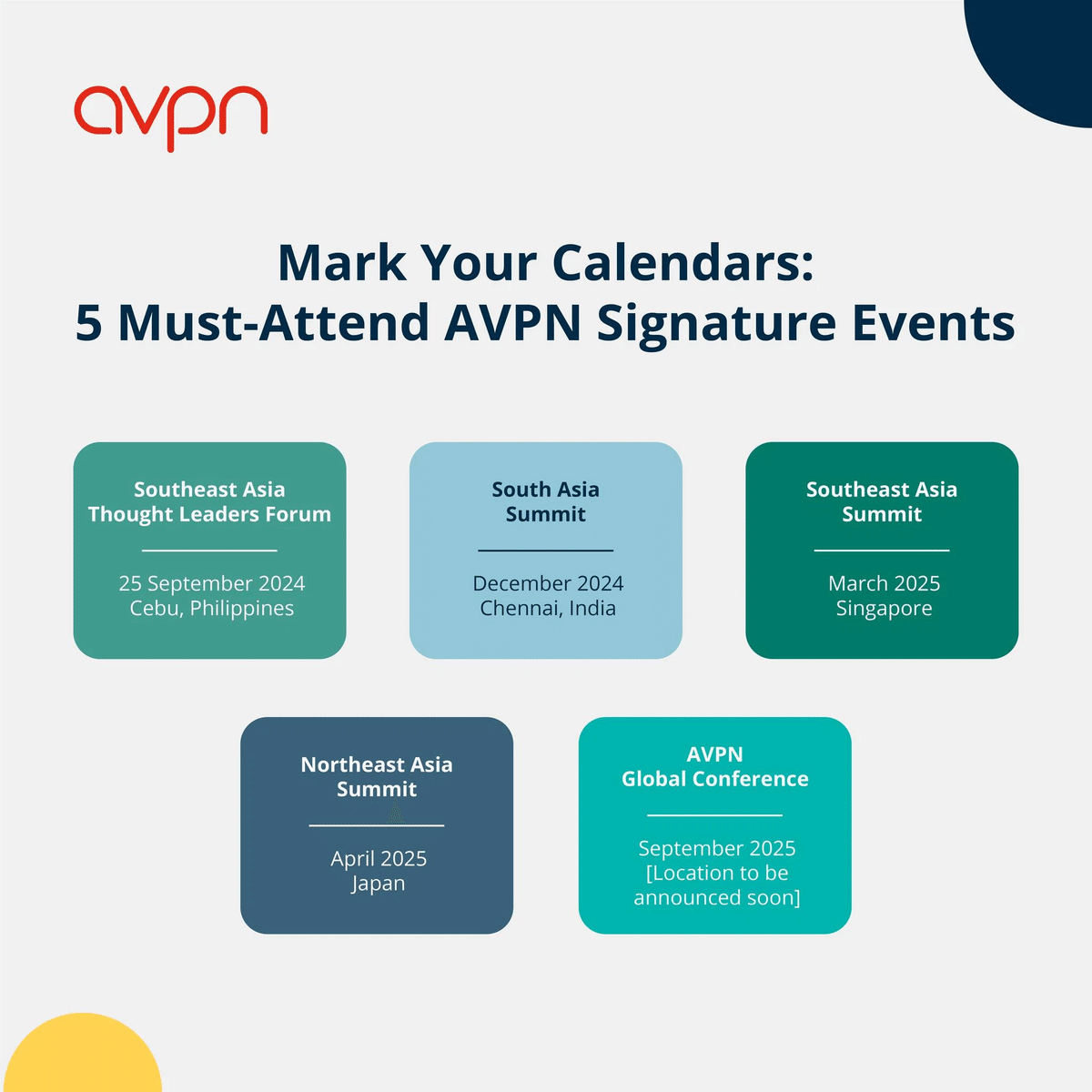 avpn

Mark Your Calendars:
5 Must-Attend AVPN Signature Events

Southeast Asia
Thought Leaders Forum

25 September 2024
Cebu, Philippines

South Asia
Summit

December 2024
Chennai, India

Southeast Asia
Summit

March 2025
Singapore

Northeast Asia
Summit

April 2025
Japan

AVPN
Global Conference

September 2025
[Location to be announced soon]